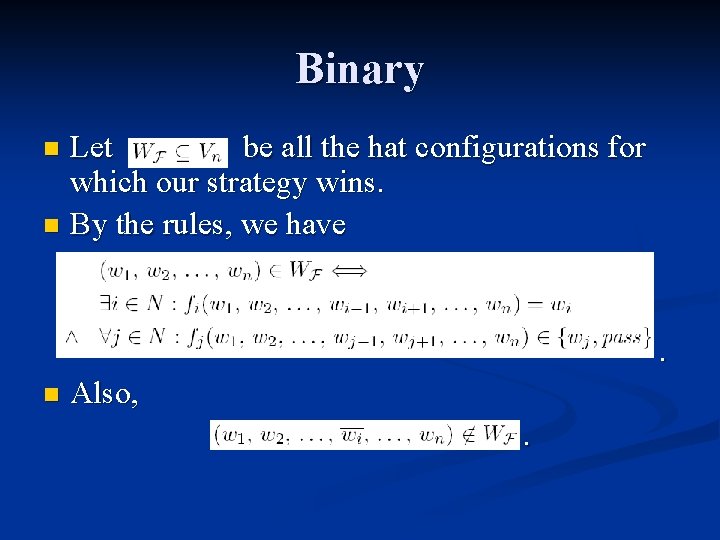 Binary

Let $W_{\mathcal{F}} \subseteq V_n$ be all the hat configurations for which our strategy wins.

By the rules, we have

$(w_1, w_2, \ldots, w_n) \in W_{\mathcal{F}} \iff$
$\exists i \in N : f_i(w_1, w_2, \ldots, w_{i-1}, w_{i+1}, \ldots, w_n) = w_i$
$\wedge \quad \forall j \in N : f_j(w_1, w_2, \ldots, w_{j-1}, w_{j+1}, \ldots, w_n) \in \{w_j, pass\}$.

Also,

$(w_1, w_2, \ldots, \overline{w_i}, \ldots, w_n) \notin W_{\mathcal{F}}$.